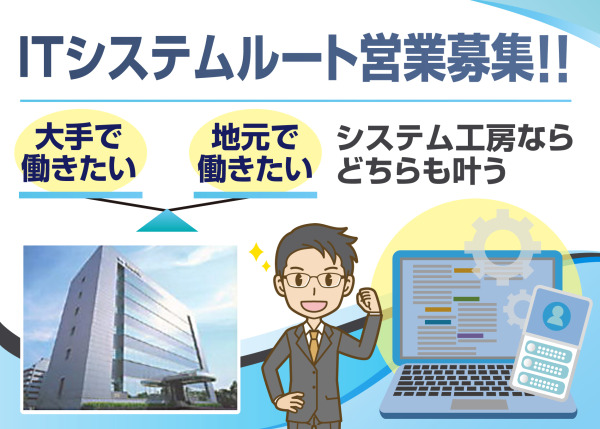 ITシステムルート営業募集!!

大手で働きたい

地元で働きたい

システム工房ならどちらも叶う